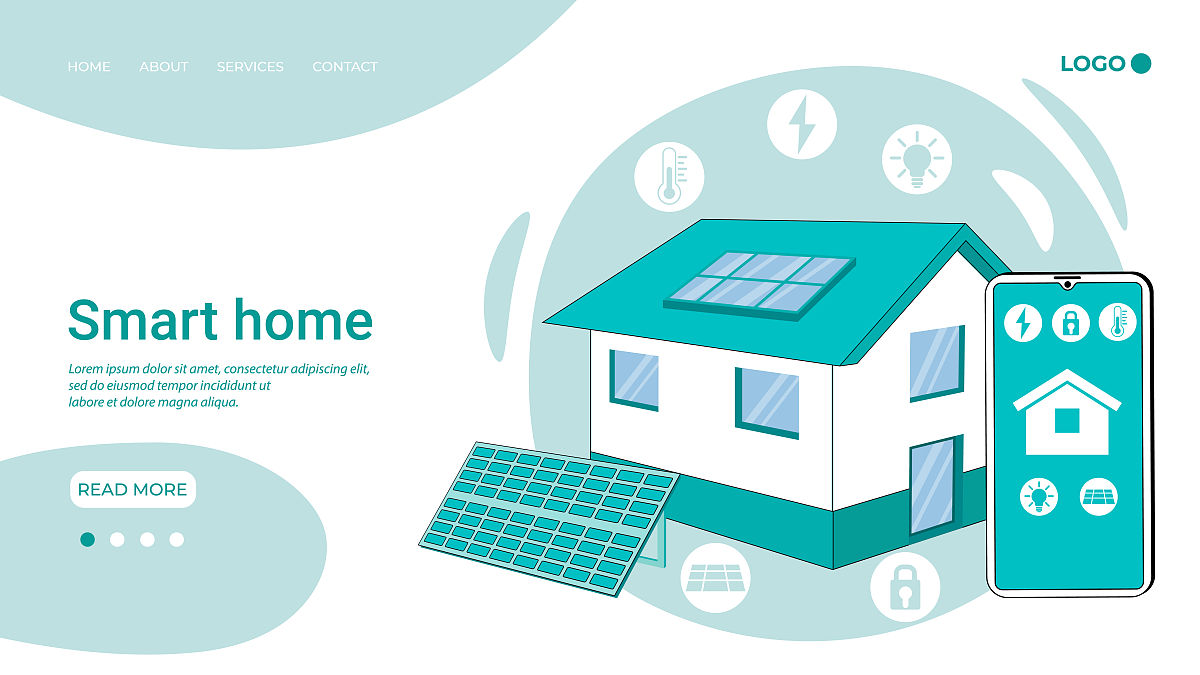 HOME ABOUT SERVICES CONTACT

LOGO

Smart home

Lorem ipsum dolor sit amet, consectetur adipiscing elit, sed do eiusmod tempor incididunt ut labore et dolore magna aliqua.

READ MORE